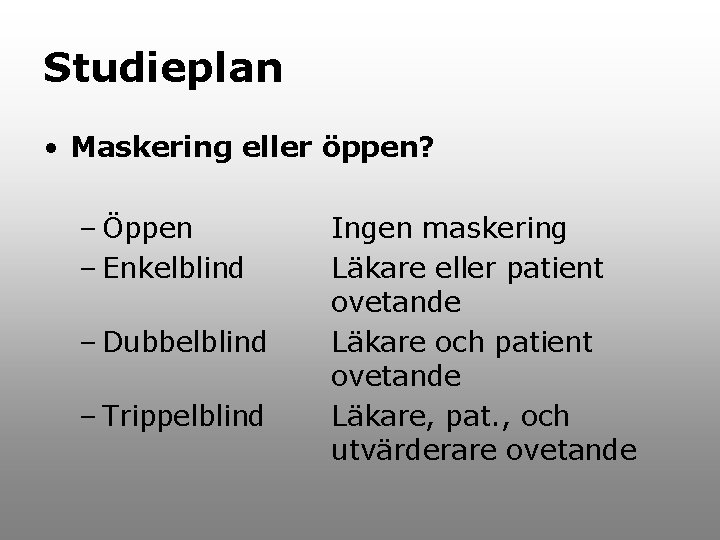 Studieplan

• Maskering eller öppen?

– Öppen Ingen maskering
– Enkelblind Läkare eller patient ovetande
– Dubbelblind Läkare och patient ovetande
– Trippelblind Läkare, pat., och utvärderare ovetande